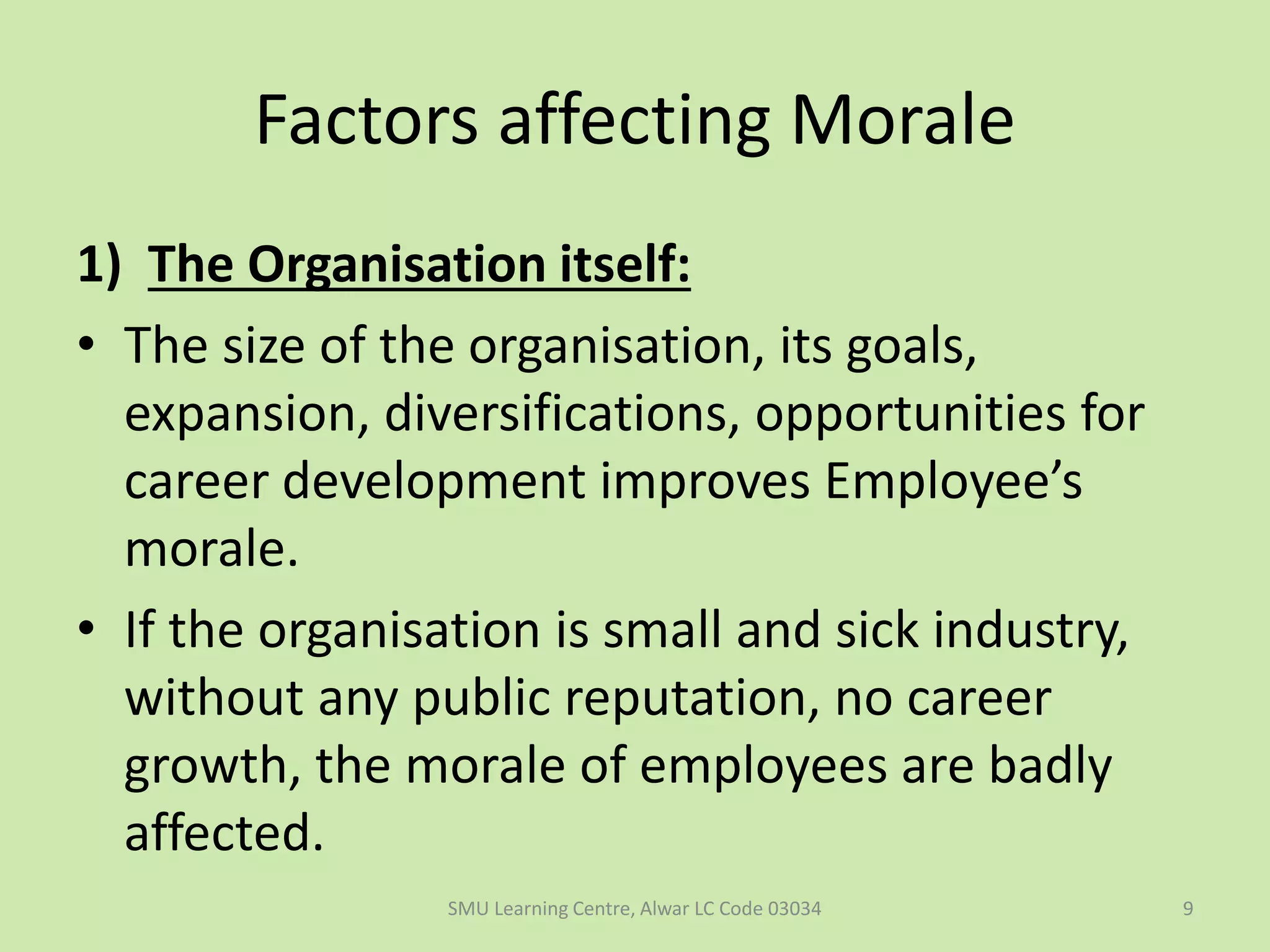 Factors affecting Morale

1) The Organisation itself:

• The size of the organisation, its goals, expansion, diversifications, opportunities for career development improves Employee’s morale.

• If the organisation is small and sick industry, without any public reputation, no career growth, the morale of employees are badly affected.

SMU Learning Centre, Alwar LC Code 03034

9